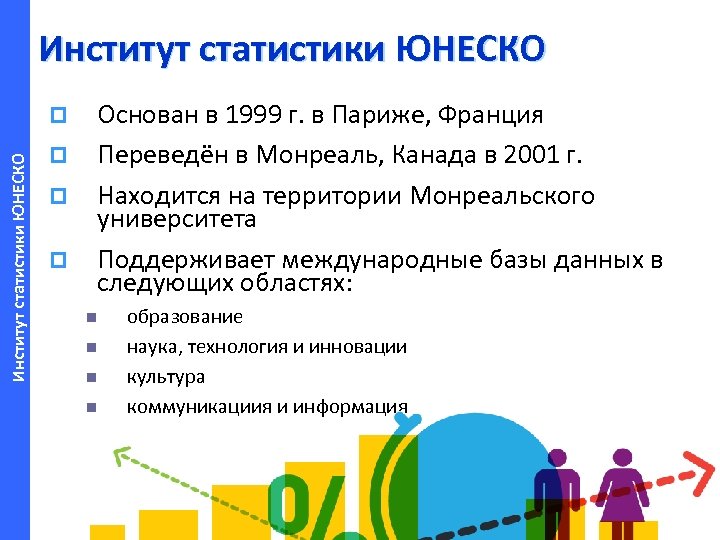 Институт статистики ЮНЕСКО

Институт статистики ЮНЕСКО

Основан в 1999 г. в Париже, Франция

Переведён в Монреаль, Канада в 2001 г.

Находится на территории Монреальского университета

Поддерживает международные базы данных в следующих областях:

образование

наука, технология и инновации

культура

коммуникациия и информация

%